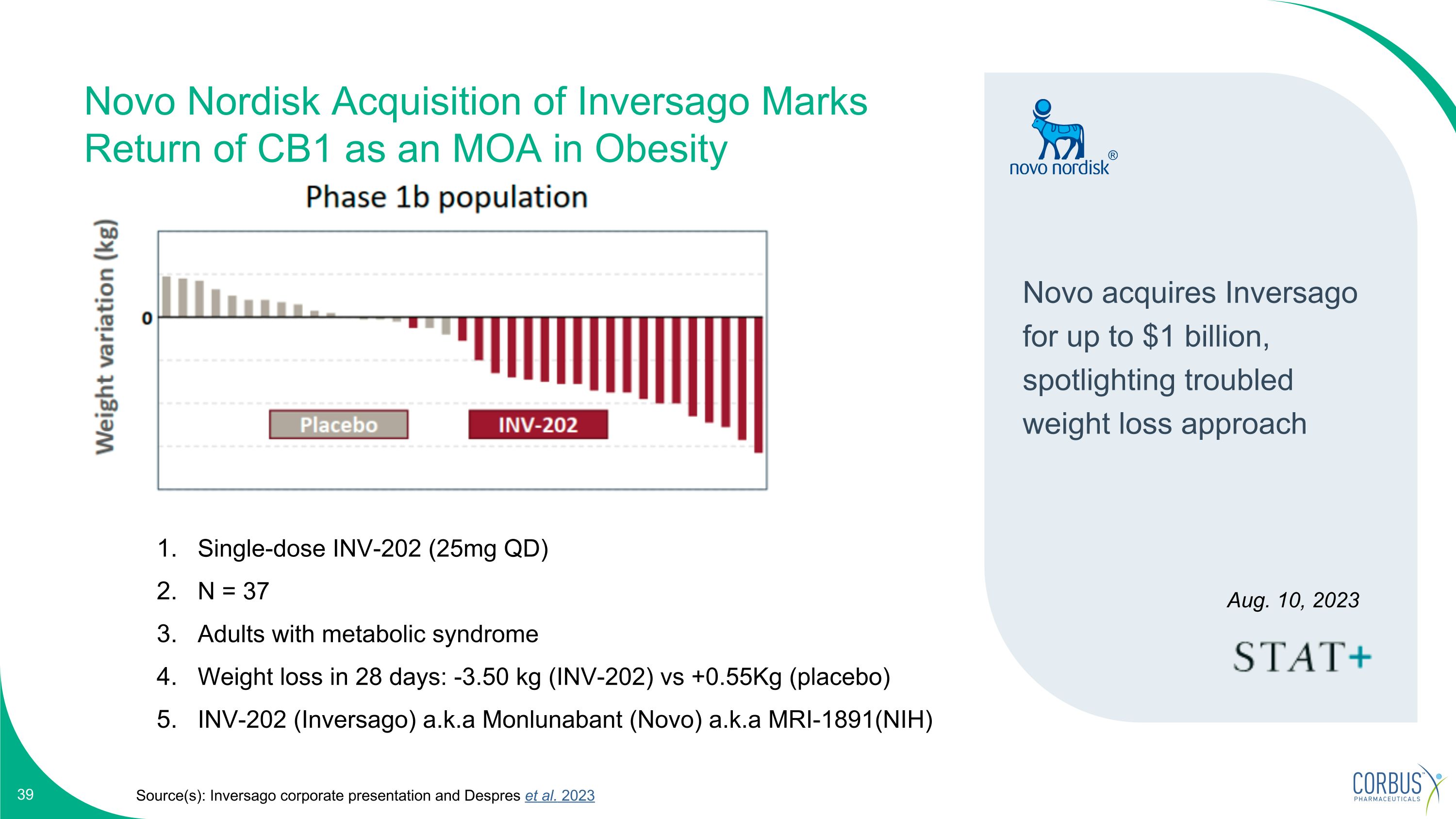 Novo Nordisk Acquisition of Inversago Marks Return of CB1 as an MOA in Obesity

Phase 1b population

Weight variation (kg)

0

Placebo

INV-202

1. Single-dose INV-202 (25mg QD)
2. N = 37
3. Adults with metabolic syndrome
4. Weight loss in 28 days: -3.50 kg (INV-202) vs +0.55Kg (placebo)
5. INV-202 (Inversago) a.k.a Monlunabant (Novo) a.k.a MRI-1891(NIH)

novo nordisk®

Novo acquires Inversago for up to $1 billion, spotlighting troubled weight loss approach

Aug. 10, 2023

STAT+

39

Source(s): Inversago corporate presentation and Despres et al. 2023

CORBUS PHARMACEUTICALS